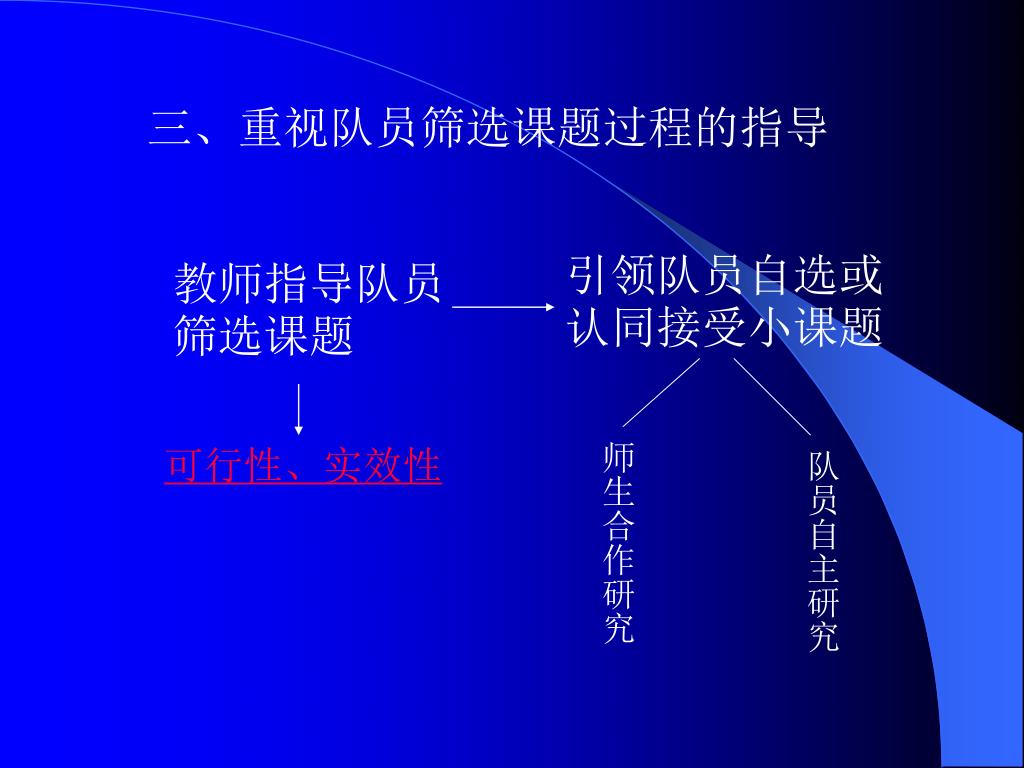 三、重视队员筛选课题过程的指导

教师指导队员筛选课题

引领队员自选或认同接受小课题

可行性、实效性

师生合作研究

队员自主研究